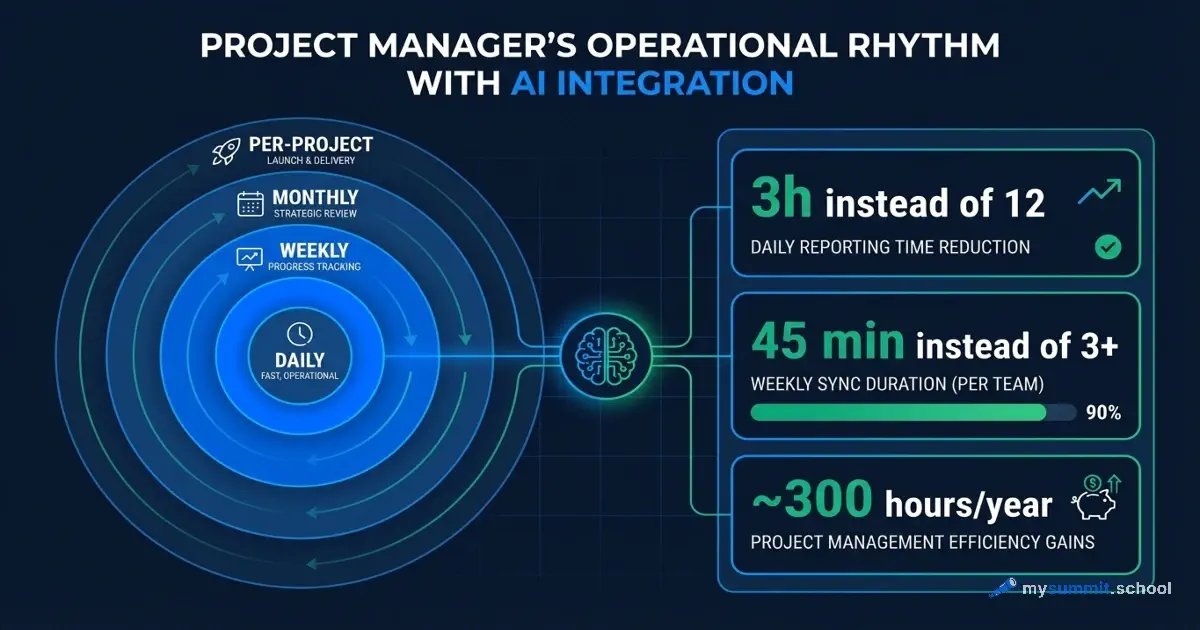 PROJECT MANAGER'S OPERATIONAL RHYTHM WITH AI INTEGRATION

PER-PROJECT
LAUNCH & DELIVERY

MONTHLY
STRATEGIC REVIEW

WEEKLY
PROGRESS TRACKING

DAILY
FAST, OPERATIONAL

3h instead of 12
DAILY REPORTING TIME REDUCTION

45 min instead of 3+
WEEKLY SYNC DURATION (PER TEAM)
90%

~300 hours/year
PROJECT MANAGEMENT EFFICIENCY GAINS

mysummit.school